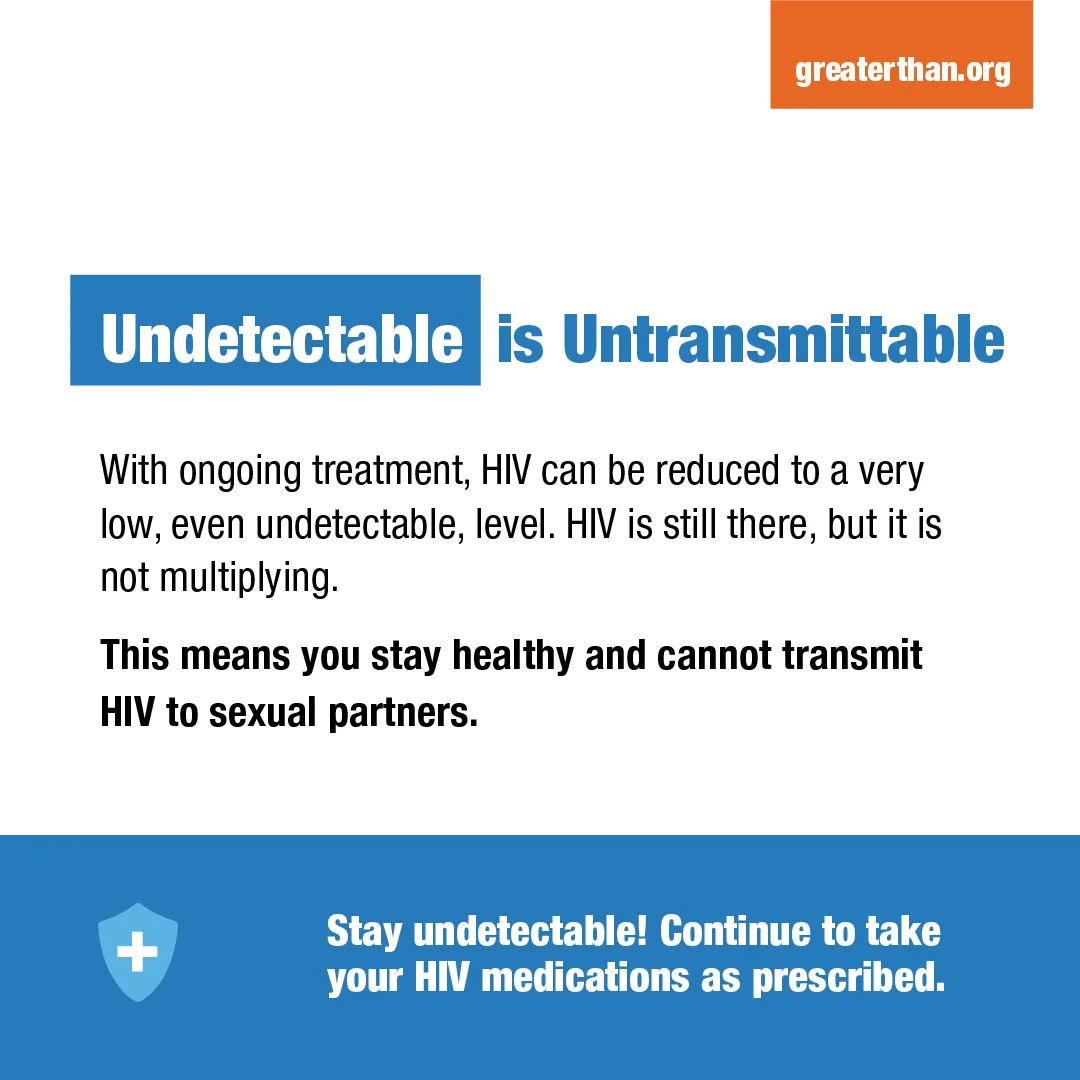 greaterthan.org

Undetectable is Untransmittable

With ongoing treatment, HIV can be reduced to a very low, even undetectable, level. HIV is still there, but it is not multiplying.

This means you stay healthy and cannot transmit HIV to sexual partners.

Stay undetectable! Continue to take your HIV medications as prescribed.